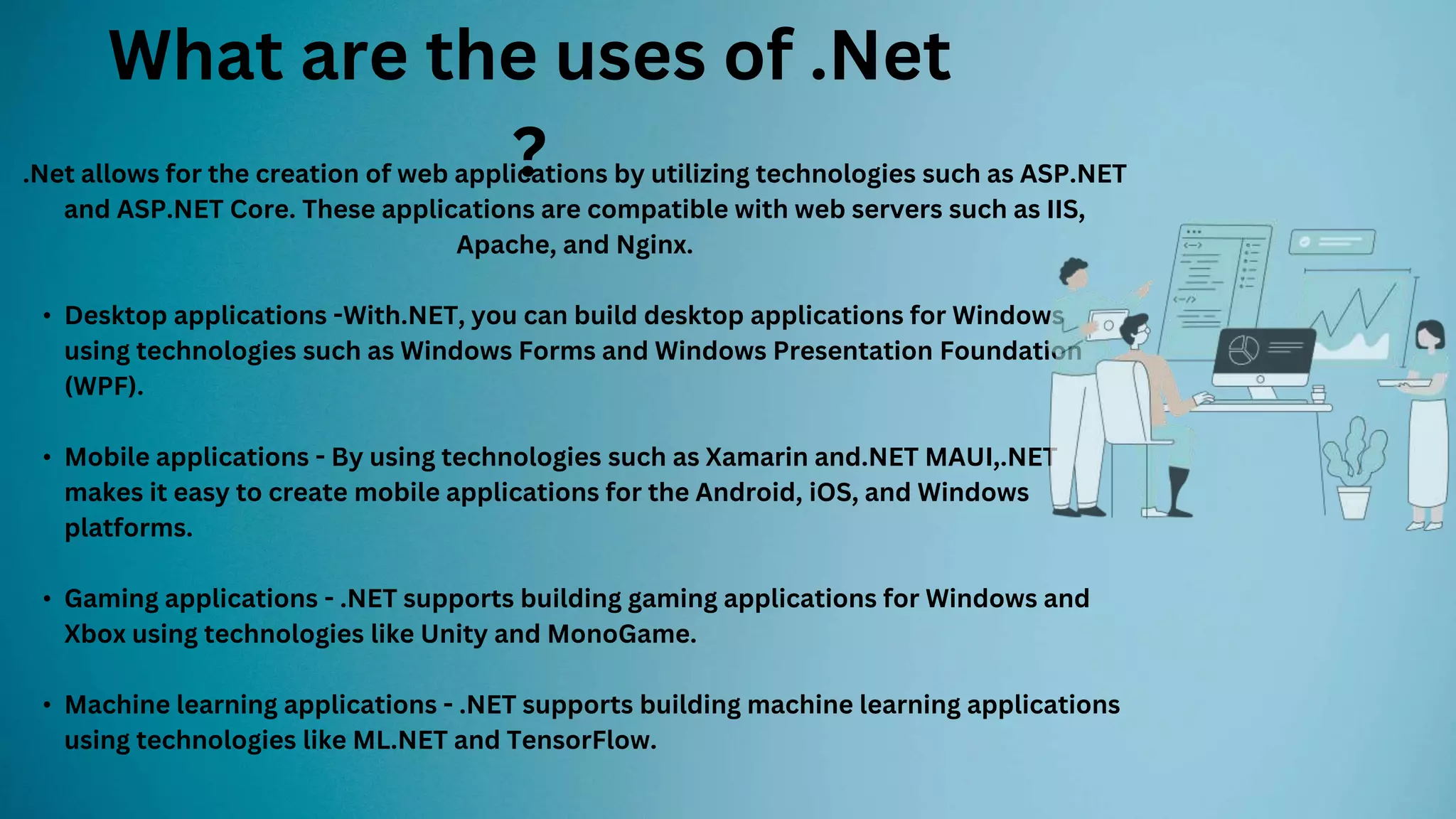 What are the uses of .Net ?

.Net allows for the creation of web applications by utilizing technologies such as ASP.NET and ASP.NET Core. These applications are compatible with web servers such as IIS, Apache, and Nginx.

• Desktop applications -With.NET, you can build desktop applications for Windows using technologies such as Windows Forms and Windows Presentation Foundation (WPF).

• Mobile applications - By using technologies such as Xamarin and.NET MAUI,.NET makes it easy to create mobile applications for the Android, iOS, and Windows platforms.

• Gaming applications - .NET supports building gaming applications for Windows and Xbox using technologies like Unity and MonoGame.

• Machine learning applications - .NET supports building machine learning applications using technologies like ML.NET and TensorFlow.